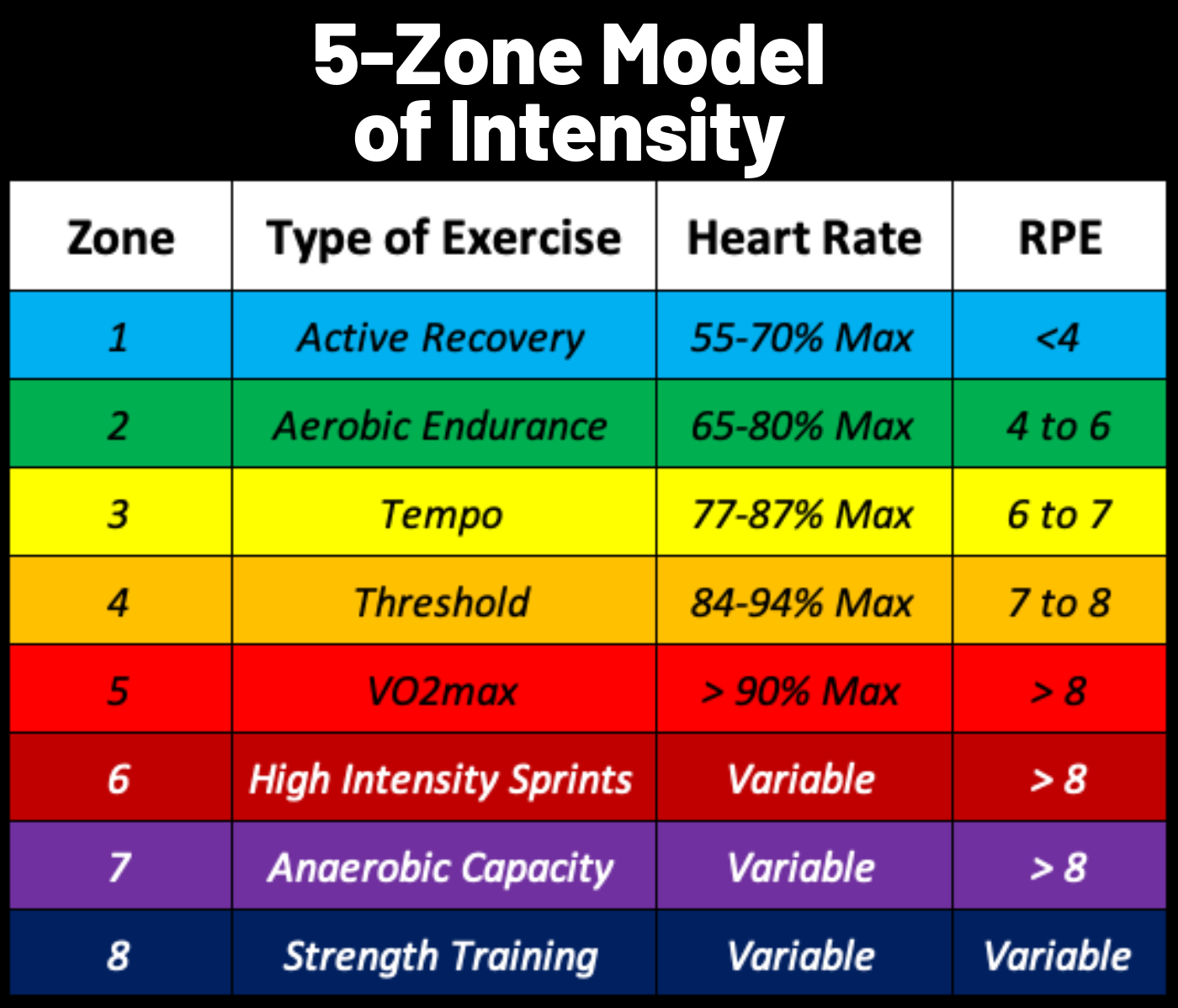 5-Zone Model of Intensity

| Zone | Type of Exercise | Heart Rate | RPE |
|---|---|---|---|
| 1 | Active Recovery | 55-70% Max | <4 |
| 2 | Aerobic Endurance | 65-80% Max | 4 to 6 |
| 3 | Tempo | 77-87% Max | 6 to 7 |
| 4 | Threshold | 84-94% Max | 7 to 8 |
| 5 | VO2max | > 90% Max | > 8 |
| 6 | High Intensity Sprints | Variable | > 8 |
| 7 | Anaerobic Capacity | Variable | > 8 |
| 8 | Strength Training | Variable | Variable |